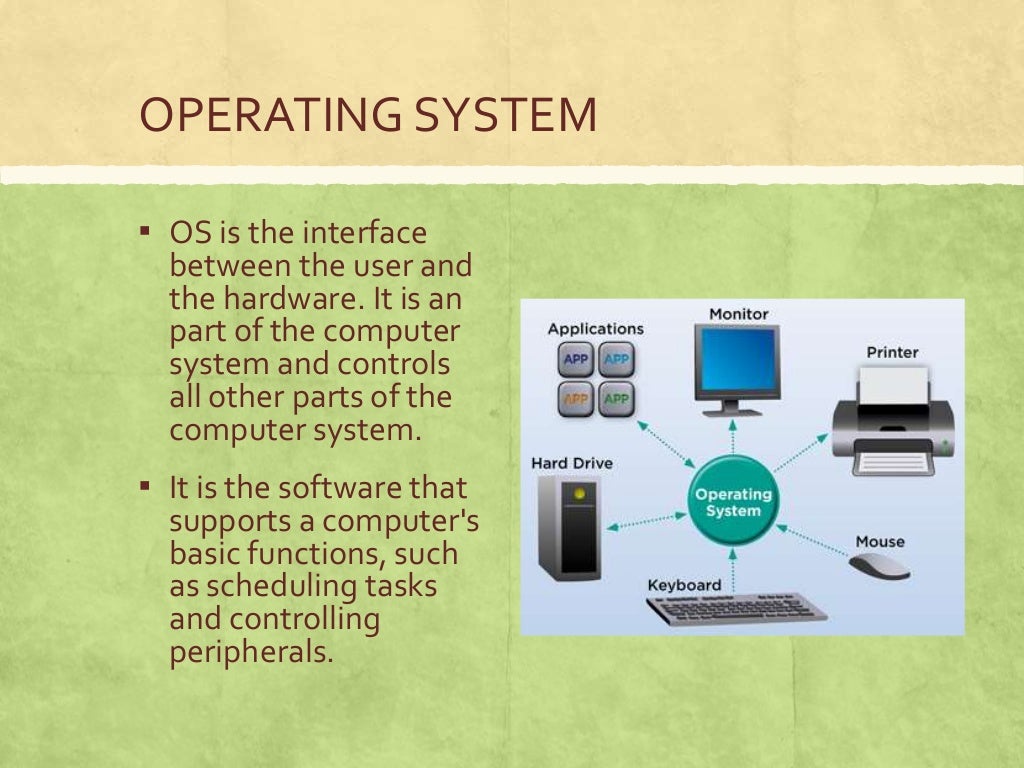 OPERATING SYSTEM

▪ OS is the interface between the user and the hardware. It is an part of the computer system and controls all other parts of the computer system.

▪ It is the software that supports a computer's basic functions, such as scheduling tasks and controlling peripherals.

Applications

APP APP
APP APP

Monitor

Printer

Hard Drive

Operating System

Mouse

Keyboard